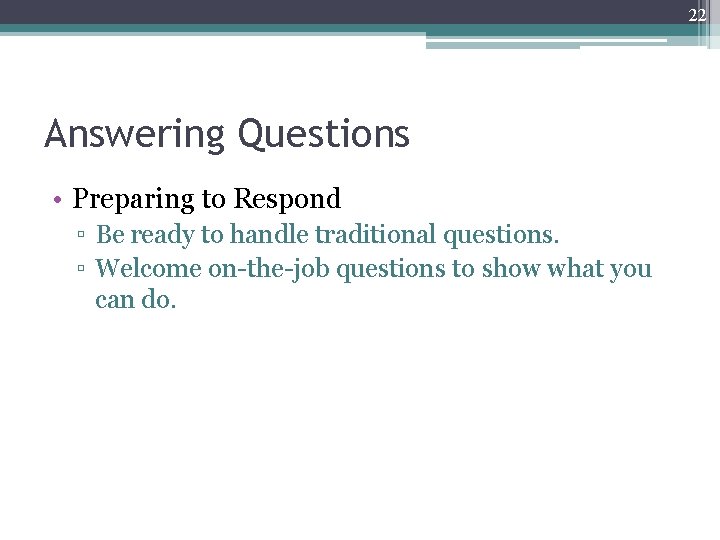 22

Answering Questions

• Preparing to Respond
▫ Be ready to handle traditional questions.
▫ Welcome on-the-job questions to show what you can do.